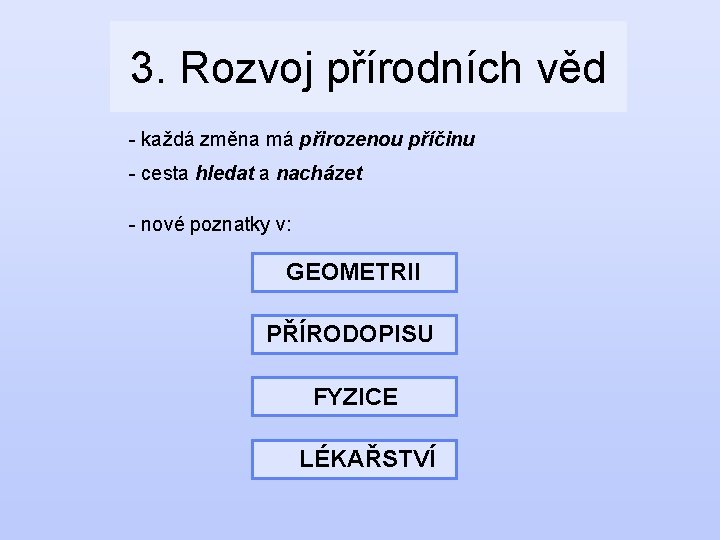 3. Rozvoj přírodních věd

- každá změna má přirozenou příčinu
- cesta hledat a nacházet

- nové poznatky v:

GEOMETRII

PŘÍRODOPISU

FYZICE

LÉKAŘSTVÍ